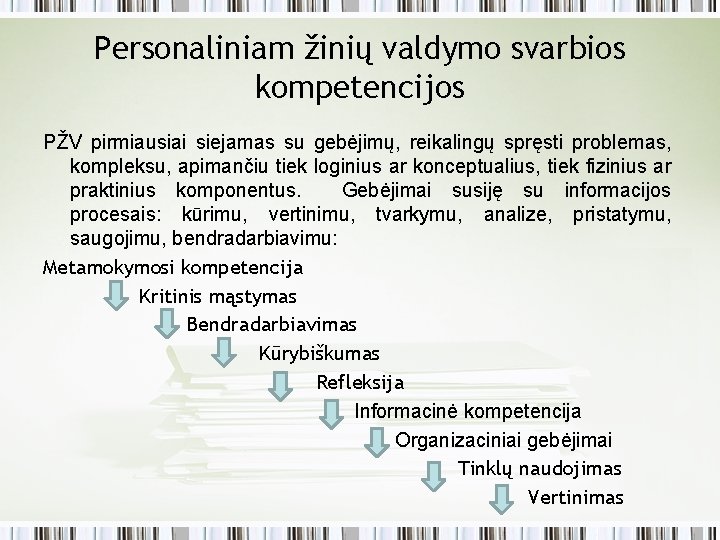 Personaliniam žinių valdymo svarbios kompetencijos

PŽV pirmiausiai siejamas su gebėjimų, reikalingų spręsti problemas, kompleksu, apimančiu tiek loginius ar konceptualius, tiek fizinius ar praktinius komponentus. Gebėjimai susiję su informacijos procesais: kūrimu, vertinimu, tvarkymu, analize, pristatymu, saugojimu, bendradarbiavimu:

Metamokymosi kompetencija

Kritinis mąstymas

Bendradarbiavimas

Kūrybiškumas

Refleksija

Informacinė kompetencija

Organizaciniai gebėjimai

Tinklų naudojimas

Vertinimas